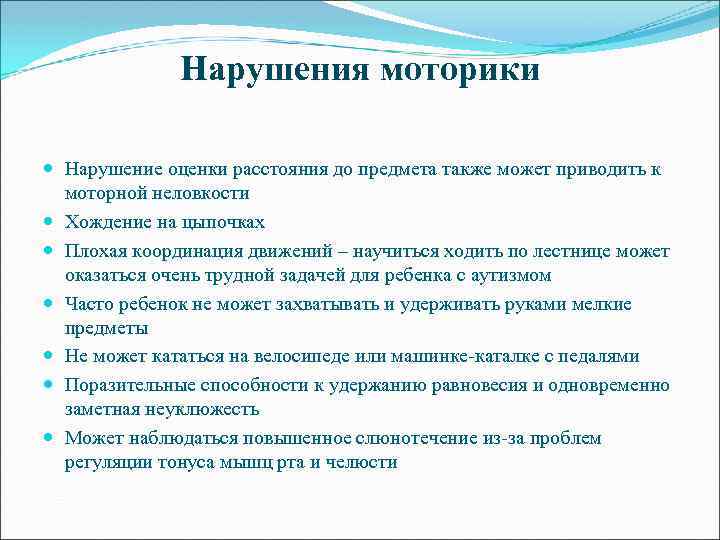 Нарушения моторики

- Нарушение оценки расстояния до предмета также может приводить к моторной неловкости
- Хождение на цыпочках
- Плохая координация движений – научиться ходить по лестнице может оказаться очень трудной задачей для ребенка с аутизмом
- Часто ребенок не может захватывать и удерживать руками мелкие предметы
- Не может кататься на велосипеде или машинке-каталке с педалями
- Поразительные способности к удержанию равновесия и одновременно заметная неуклюжесть
- Может наблюдаться повышенное слюнотечение из-за проблем регуляции тонуса мышц рта и челюсти